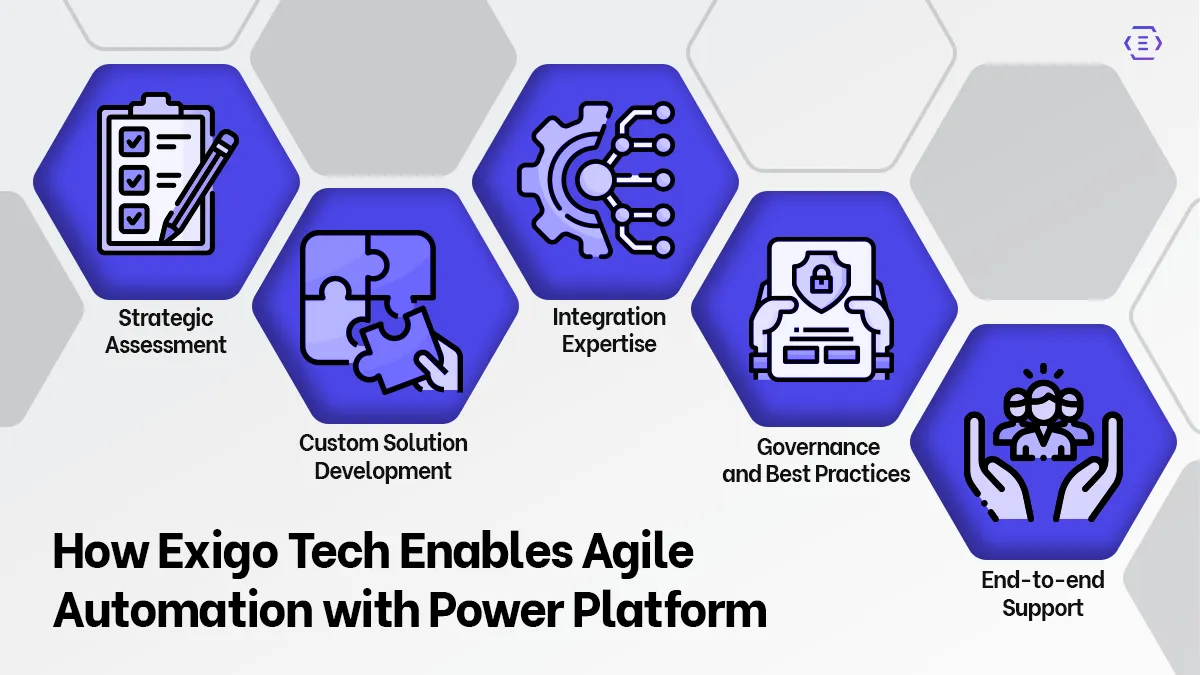 Strategic Assessment

Custom Solution Development

Integration Expertise

Governance and Best Practices

End-to-end Support

How Exigo Tech Enables Agile Automation with Power Platform